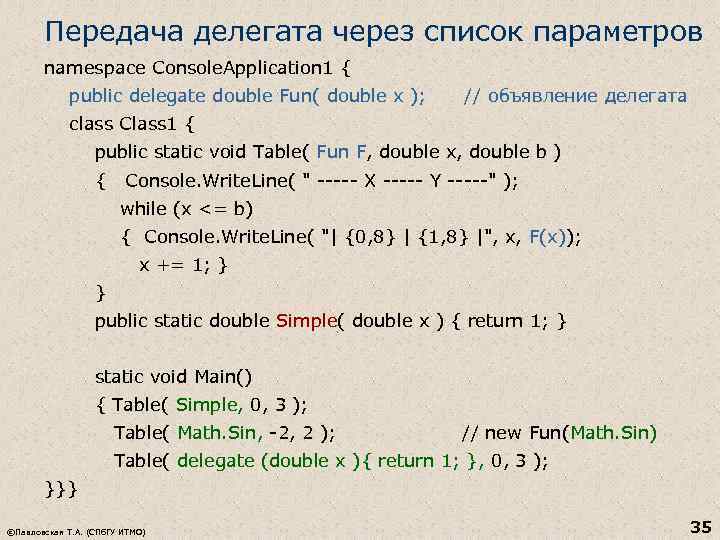 Передача делегата через список параметров

namespace ConsoleApplication1 {
public delegate double Fun( double x ); // объявление делегата
class Class1 {
public static void Table( Fun F, double x, double b )
{ Console.WriteLine( " ----- X ----- Y -----" );
while (x <= b)
{ Console.WriteLine( "| {0,8} | {1,8} |", x, F(x));
x += 1; }
}
public static double Simple( double x ) { return 1; }

static void Main()
{ Table( Simple, 0, 3 );
Table( Math.Sin, -2, 2 ); // new Fun(Math.Sin)
Table( delegate (double x ){ return 1; }, 0, 3 );
}}}

©Павловская Т.А. (СПбГУ ИТМО)

35